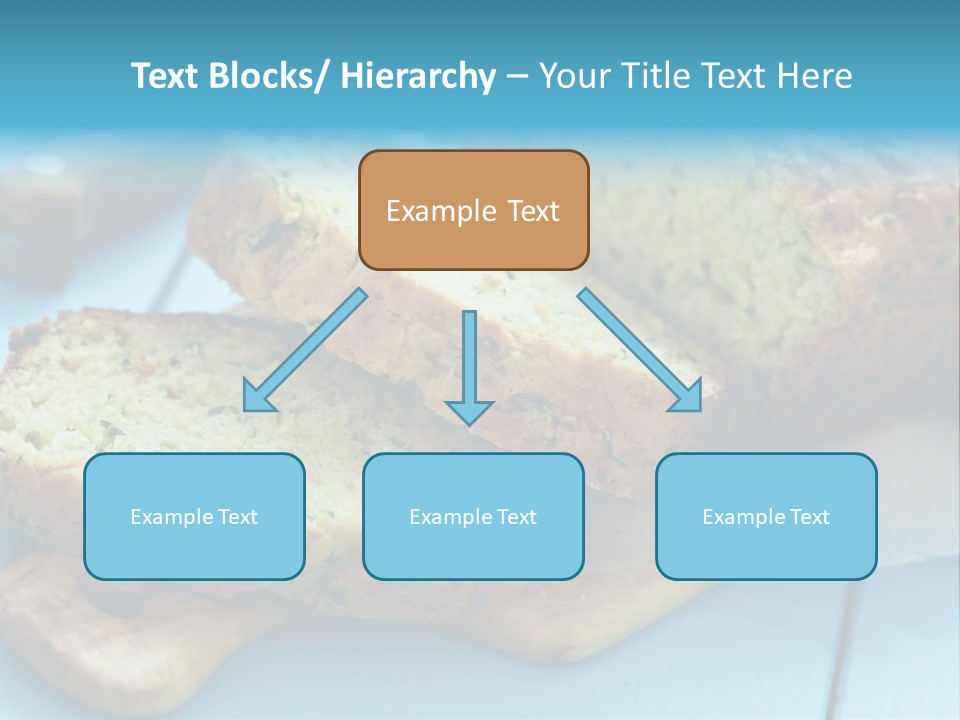 Text Blocks/ Hierarchy – Your Title Text Here

Example Text

Example Text

Example Text

Example Text